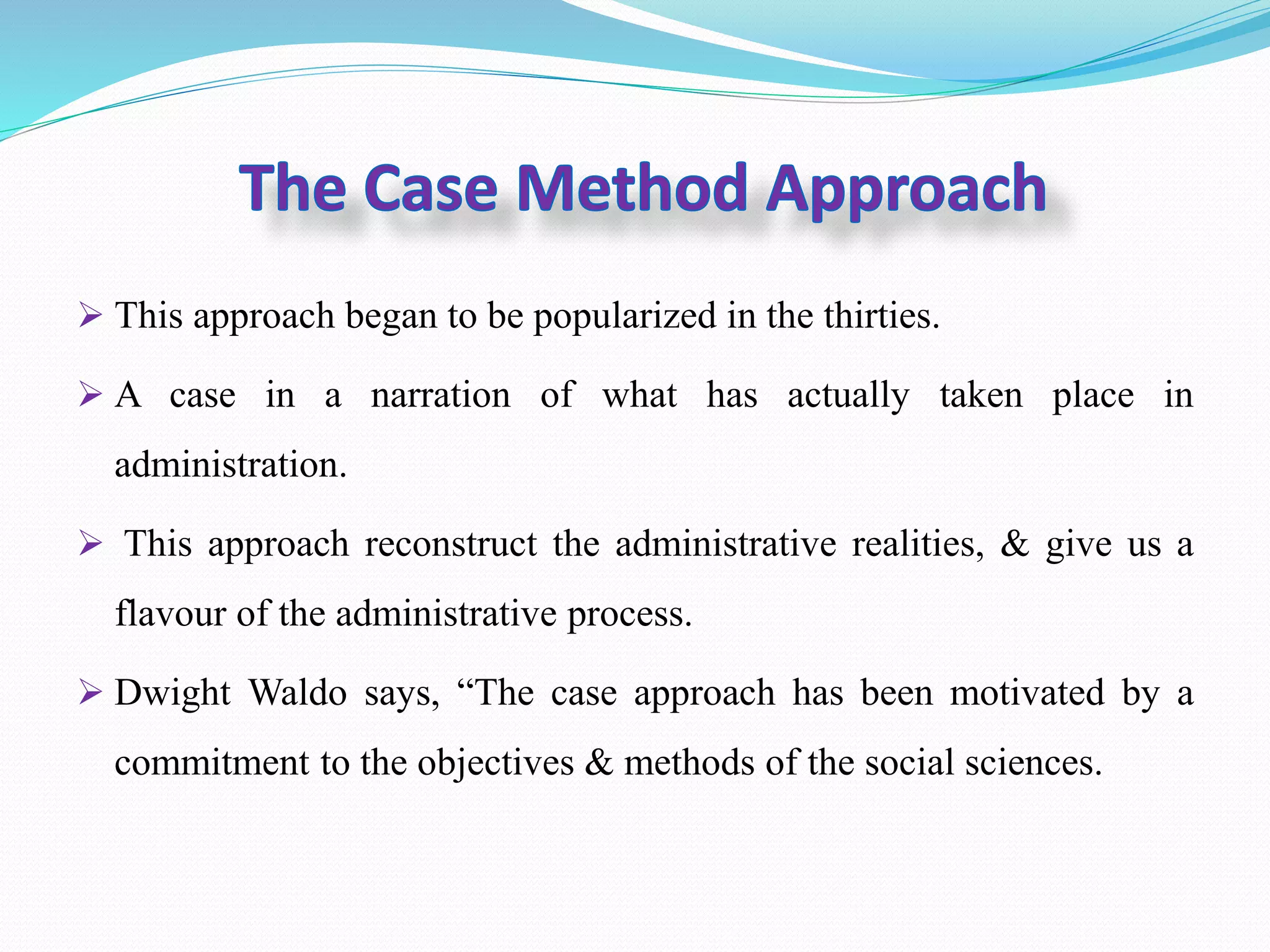 The Case Method Approach

➢ This approach began to be popularized in the thirties.

➢ A case in a narration of what has actually taken place in administration.

➢ This approach reconstruct the administrative realities, & give us a flavour of the administrative process.

➢ Dwight Waldo says, “The case approach has been motivated by a commitment to the objectives & methods of the social sciences.